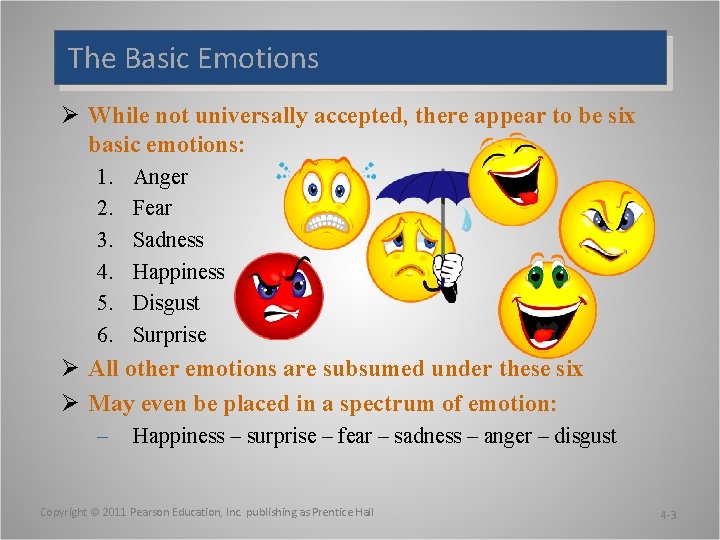 The Basic Emotions

➢ While not universally accepted, there appear to be six basic emotions:

1. Anger
2. Fear
3. Sadness
4. Happiness
5. Disgust
6. Surprise

➢ All other emotions are subsumed under these six

➢ May even be placed in a spectrum of emotion:

– Happiness – surprise – fear – sadness – anger – disgust

Copyright © 2011 Pearson Education, Inc. publishing as Prentice Hall

4-3